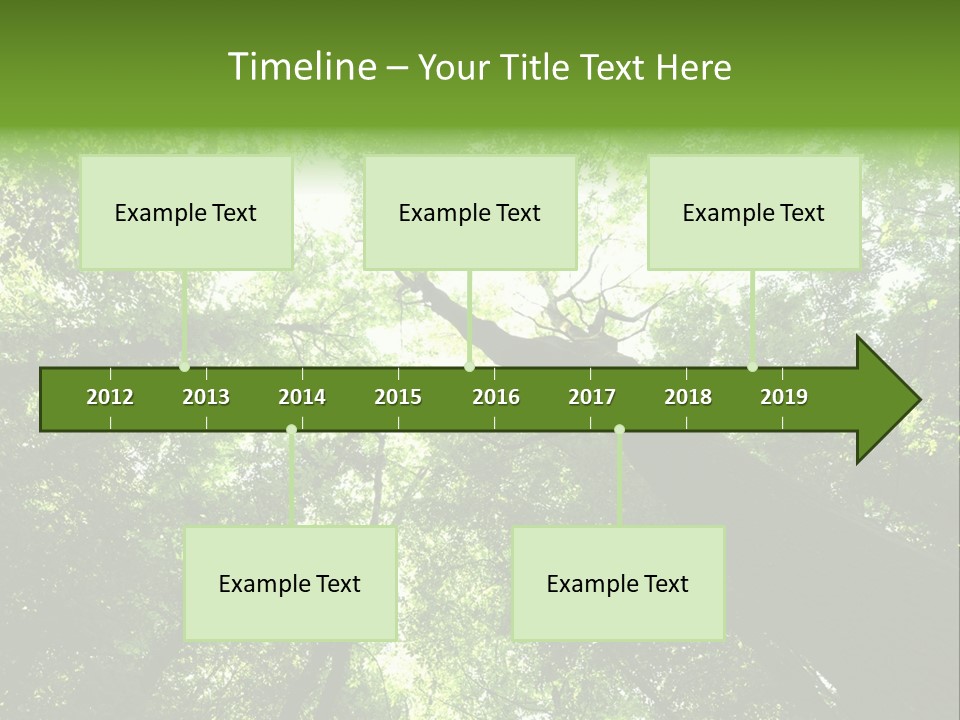 Timeline – Your Title Text Here

Example Text

Example Text

Example Text

2012 2013 2014 2015 2016 2017 2018 2019

Example Text

Example Text